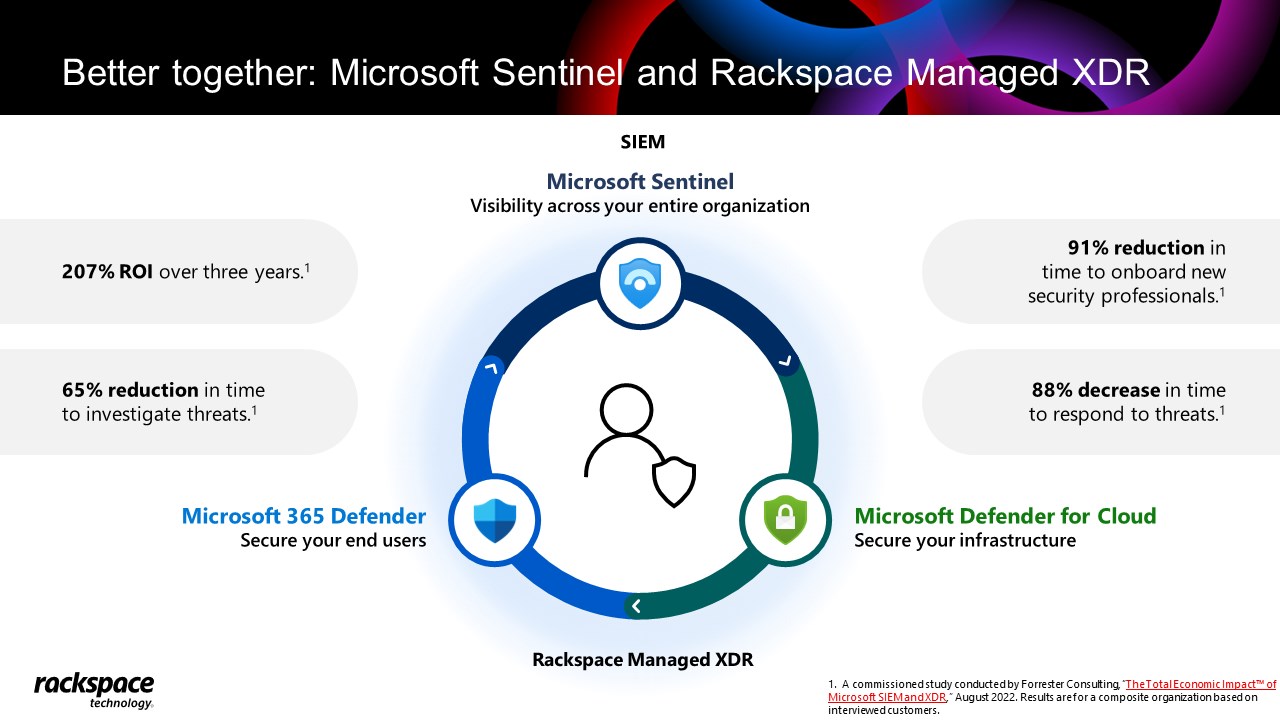 Better together: Microsoft Sentinel and Rackspace Managed XDR

SIEM

Microsoft Sentinel
Visibility across your entire organization

207% ROI over three years.$^1$

65% reduction in time to investigate threats.$^1$

91% reduction in time to onboard new security professionals.$^1$

88% decrease in time to respond to threats.$^1$

Microsoft 365 Defender
Secure your end users

Microsoft Defender for Cloud
Secure your infrastructure

Rackspace Managed XDR

rackspace technology.

1. A commissioned study conducted by Forrester Consulting, "The Total Economic Impact™ of Microsoft SIEM and XDR," August 2022. Results are for a composite organization based on interviewed customers.